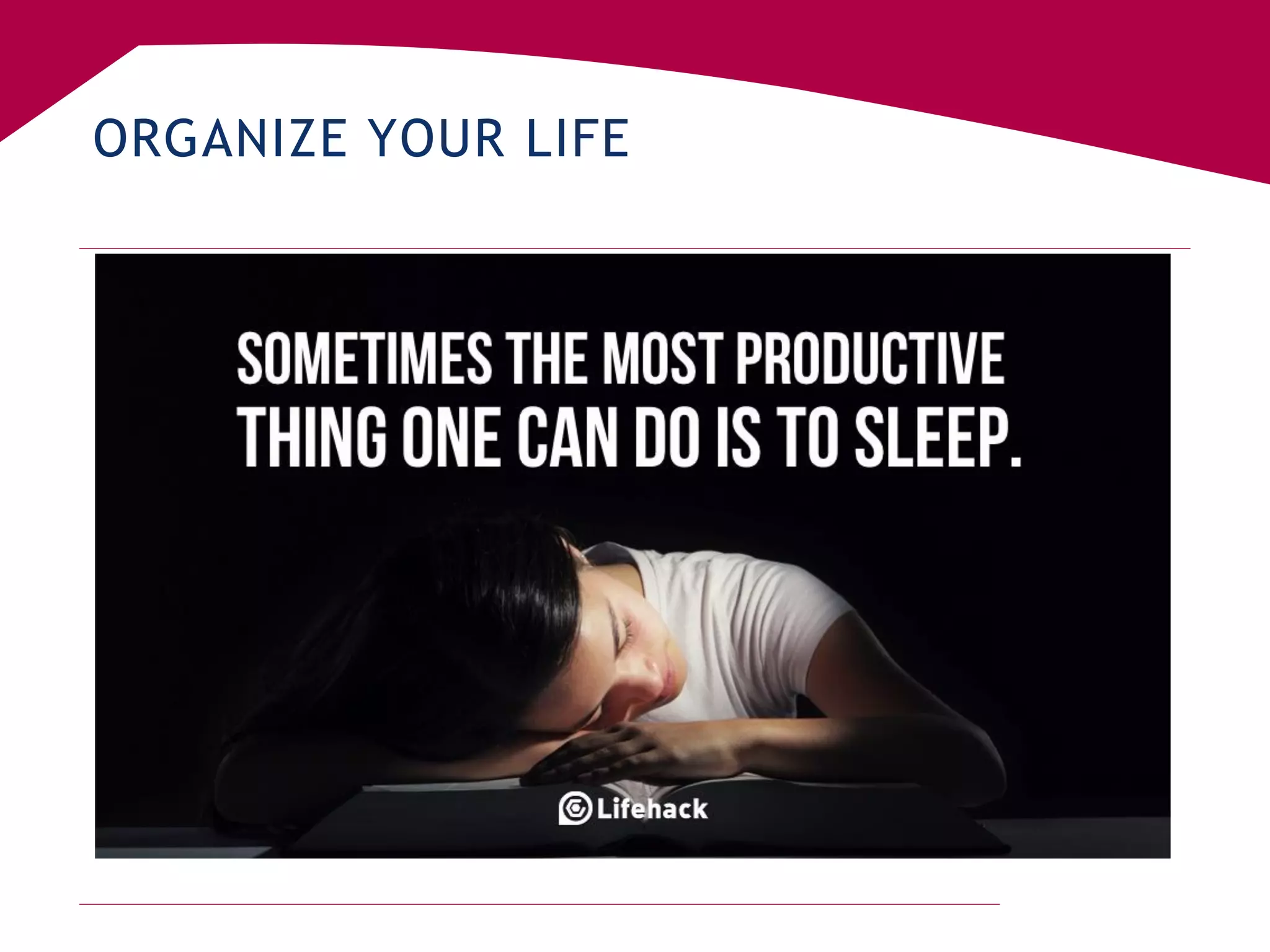 ORGANIZE YOUR LIFE

SOMETIMES THE MOST PRODUCTIVE THING ONE CAN DO IS TO SLEEP.

Lifehack